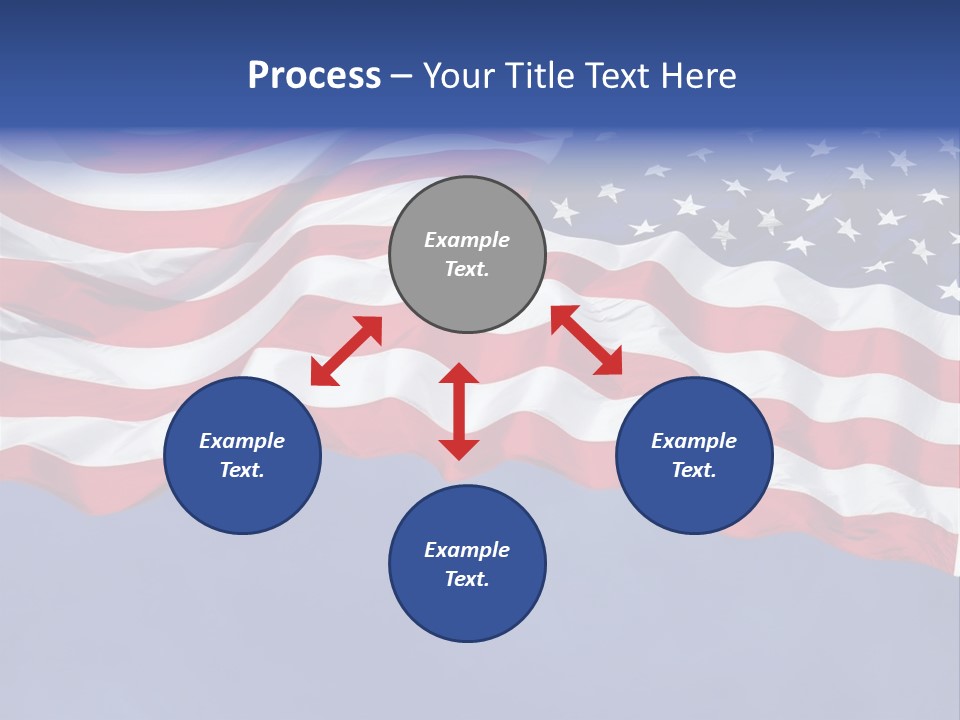 Process – Your Title Text Here

Example Text.

Example Text.

Example Text.

Example Text.